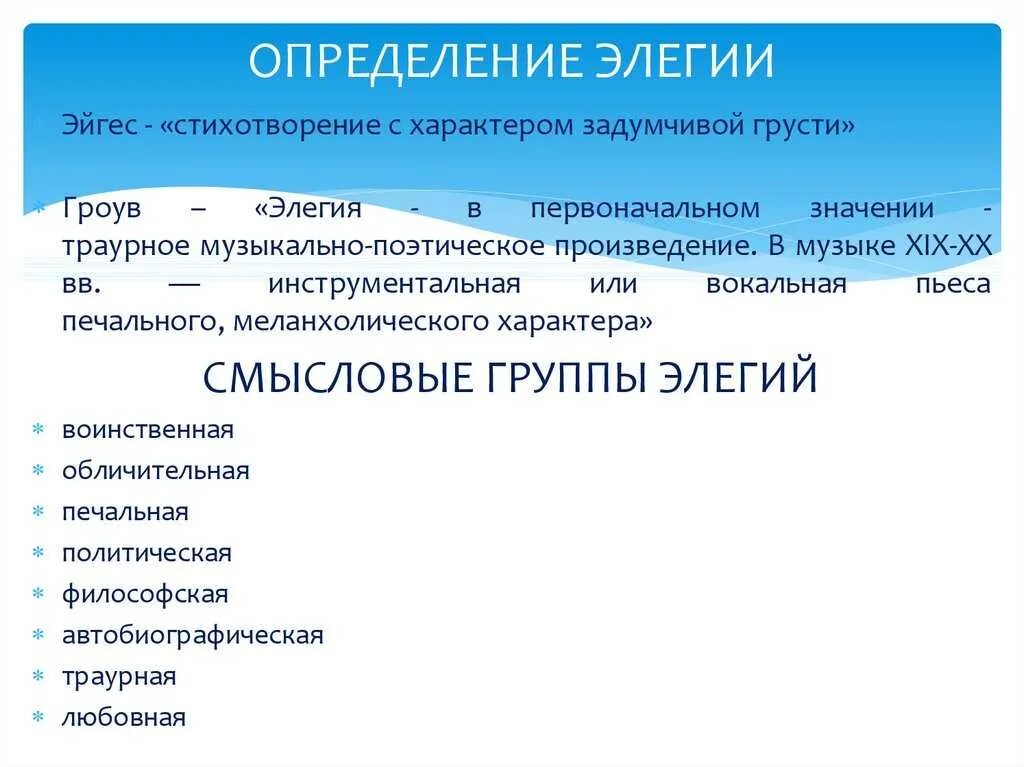 ОПРЕДЕЛЕНИЕ ЭЛЕГИИ

Эйгес - «стихотворение с характером задумчивой грусти»

Гроув – «Элегия - в первоначальном значении - траурное музыкально-поэтическое произведение. В музыке XIX-XX вв. — инструментальная или вокальная пьеса печального, меланхолического характера»

СМЫСЛОВЫЕ ГРУППЫ ЭЛЕГИЙ

воинственная
обличительная
печальная
политическая
философская
автобиографическая
траурная
любовная